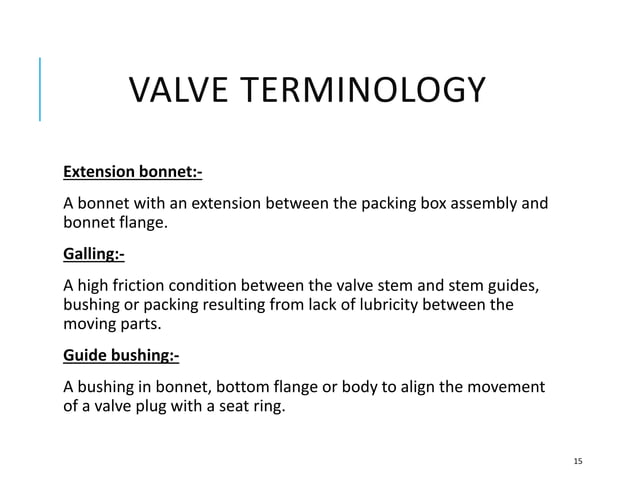 VALVE TERMINOLOGY

Extension bonnet:-

A bonnet with an extension between the packing box assembly and bonnet flange.

Galling:-

A high friction condition between the valve stem and stem guides, bushing or packing resulting from lack of lubricity between the moving parts.

Guide bushing:-

A bushing in bonnet, bottom flange or body to align the movement of a valve plug with a seat ring.

15